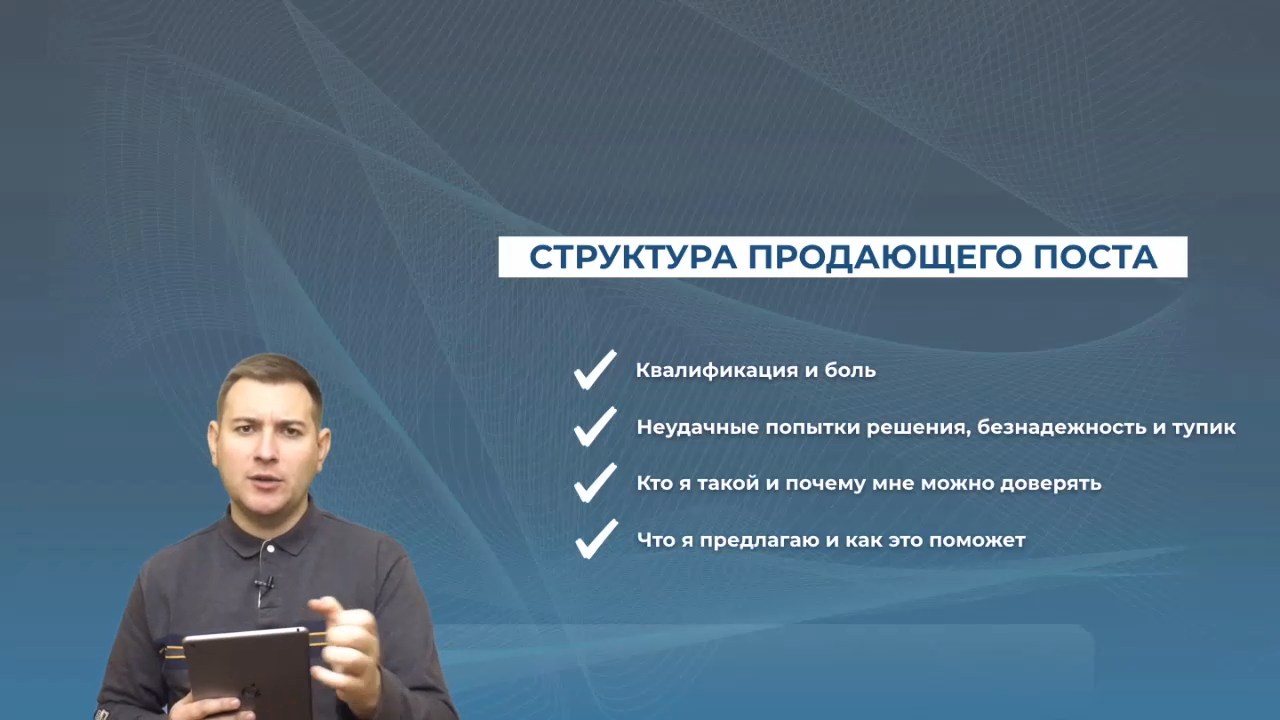 СТРУКТУРА ПРОДАЮЩЕГО ПОСТА

Квалификация и боль

Неудачные попытки решения, безнадежность и тупик

Кто я такой и почему мне можно доверять

Что я предлагаю и как это поможет